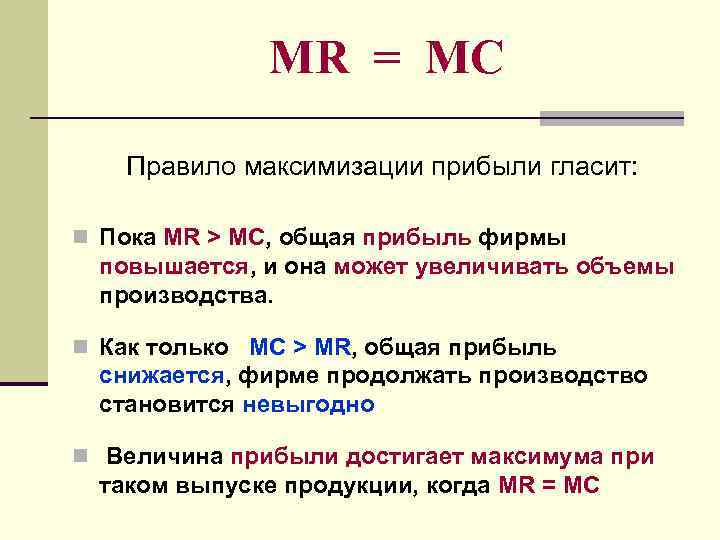 MR = MC

Правило максимизации прибыли гласит:

Пока MR > MC, общая прибыль фирмы повышается, и она может увеличивать объемы производства.

Как только MC > MR, общая прибыль снижается, фирме продолжать производство становится невыгодно

Величина прибыли достигает максимума при таком выпуске продукции, когда MR = MC